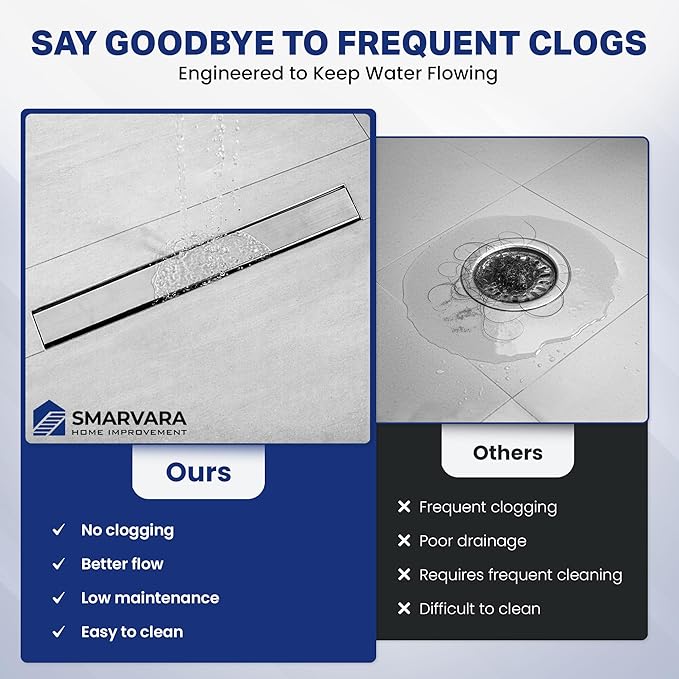 SAY GOODBYE TO FREQUENT CLOGS
Engineered to Keep Water Flowing

SMARVARA
HOME IMPROVEMENT

Ours

✓ No clogging
✓ Better flow
✓ Low maintenance
✓ Easy to clean

Others

✕ Frequent clogging
✕ Poor drainage
✕ Requires frequent cleaning
✕ Difficult to clean